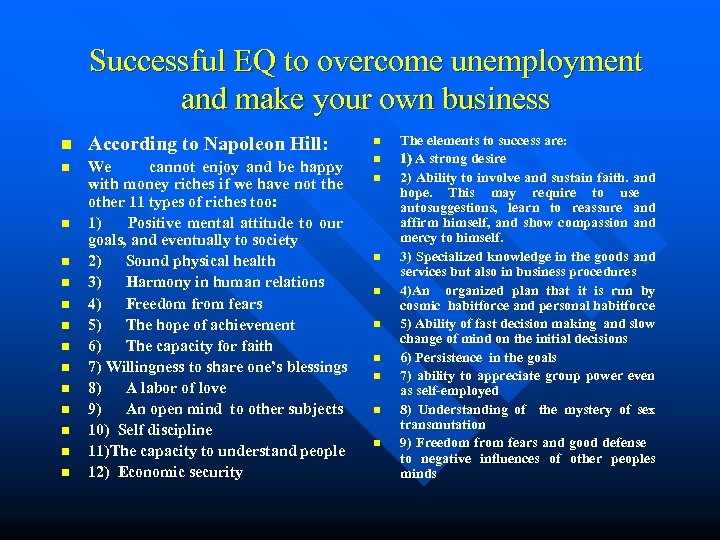 Successful EQ to overcome unemployment and make your own business

According to Napoleon Hill:

We cannot enjoy and be happy with money riches if we have not the other 11 types of riches too:

1) Positive mental attitude to our goals, and eventually to society

2) Sound physical health

3) Harmony in human relations

4) Freedom from fears

5) The hope of achievement

6) The capacity for faith

7) Willingness to share one's blessings

8) A labor of love

9) An open mind to other subjects

10) Self discipline

11)The capacity to understand people

12) Economic security

The elements to success are:

1) A strong desire

2) Ability to involve and sustain faith. and hope. This may require to use autosuggestions, learn to reassure and affirm himself, and show compassion and mercy to himself.

3) Specialized knowledge in the goods and services but also in business procedures

4)An organized plan that it is run by cosmic habitforce and personal habitforce

5) Ability of fast decision making and slow change of mind on the initial decisions

6) Persistence in the goals

7) ability to appreciate group power even as self-employed

8) Understanding of the mystery of sex transmutation

9) Freedom from fears and good defense to negative influences of other peoples minds